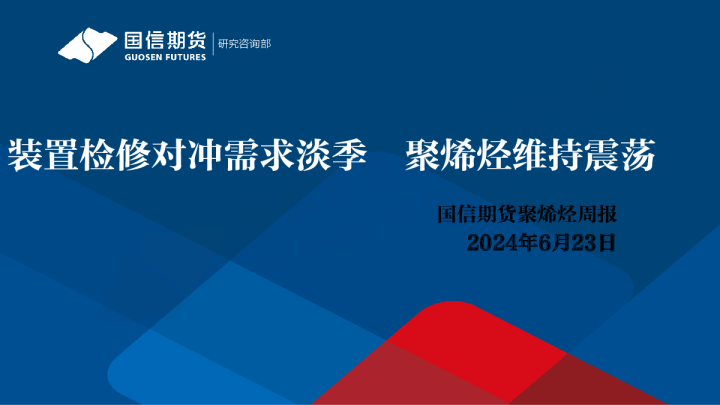 国信期货
GUOSEN FUTURES
研究咨询部

装置检修对冲需求淡季　聚烯烃维持震荡

国信期货聚烯烃周报
2024年6月23日